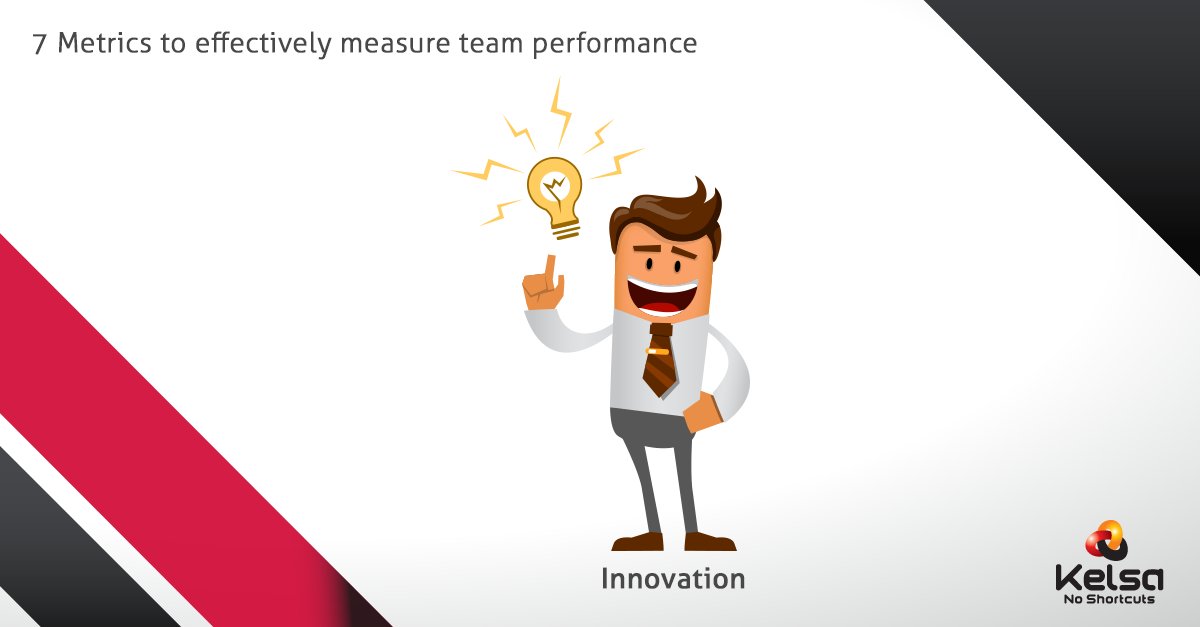 7 Metrics to effectively measure team performance

Innovation

Kelsa
No Shortcuts